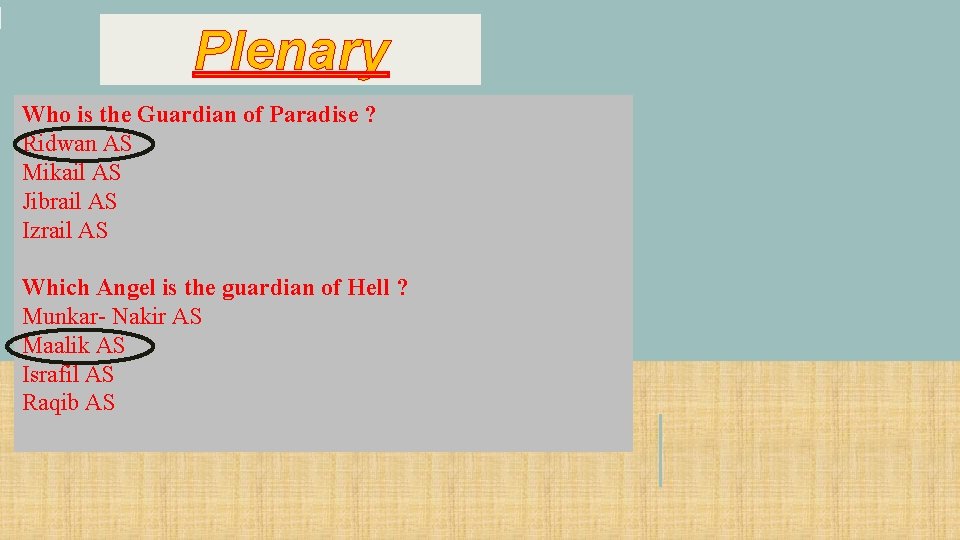 Plenary

Who is the Guardian of Paradise ?
Ridwan AS
Mikail AS
Jibrail AS
Izrail AS

Which Angel is the guardian of Hell ?
Munkar- Nakir AS
Maalik AS
Israfil AS
Raqib AS